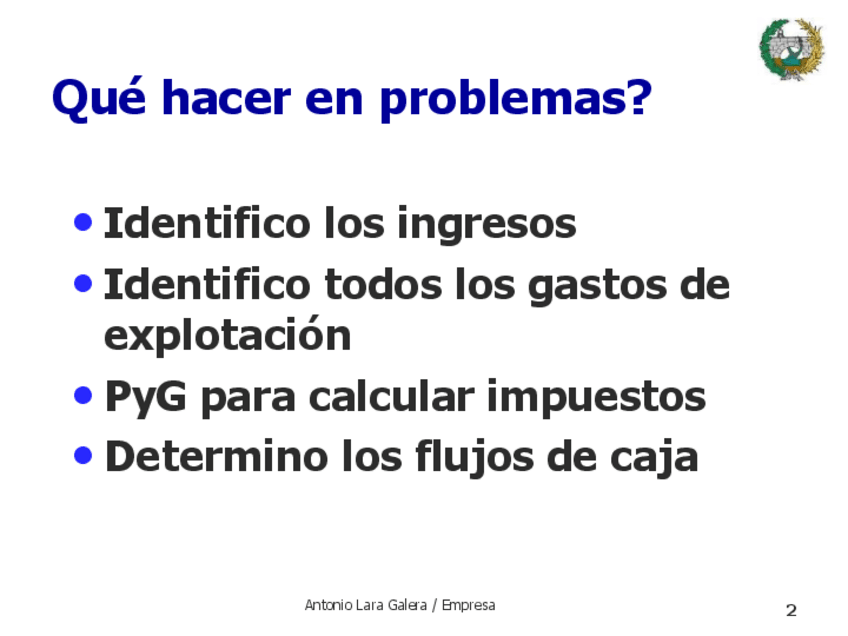 Qué hacer en problemas?

• Identifico los ingresos
• Identifico todos los gastos de explotación
• PyG para calcular impuestos
• Determino los flujos de caja

Antonio Lara Galera / Empresa

2